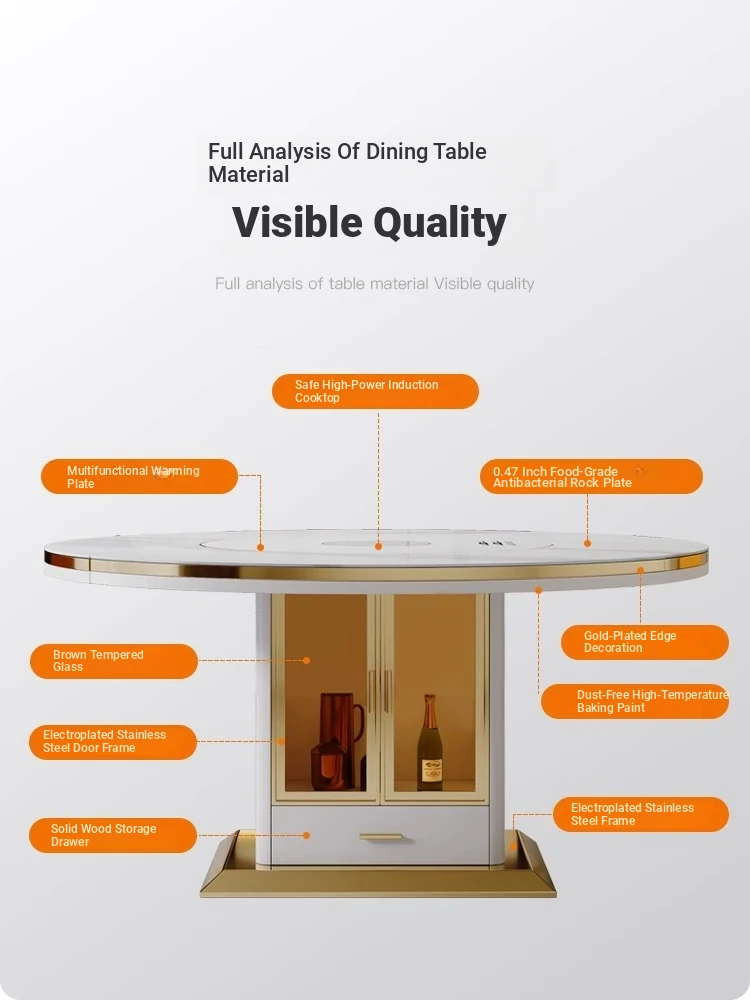 Full Analysis Of Dining Table Material

Visible Quality

Full analysis of table material Visible quality

Safe High-Power Induction Cooktop

Multifunctional Warming Plate

0.47 Inch Food-Grade Antibacterial Rock Plate

Gold-Plated Edge Decoration

Brown Tempered Glass

Dust-Free High-Temperature Baking Paint

Electroplated Stainless Steel Door Frame

Electroplated Stainless Steel Frame

Solid Wood Storage Drawer